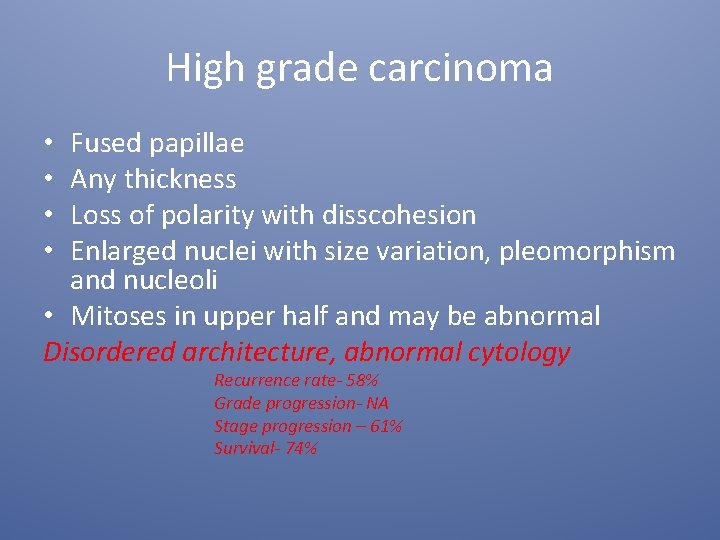 High grade carcinoma

• Fused papillae
• Any thickness
• Loss of polarity with disscohesion
• Enlarged nuclei with size variation, pleomorphism and nucleoli
• Mitoses in upper half and may be abnormal

Disordered architecture, abnormal cytology

Recurrence rate- 58%
Grade progression- NA
Stage progression – 61%
Survival- 74%